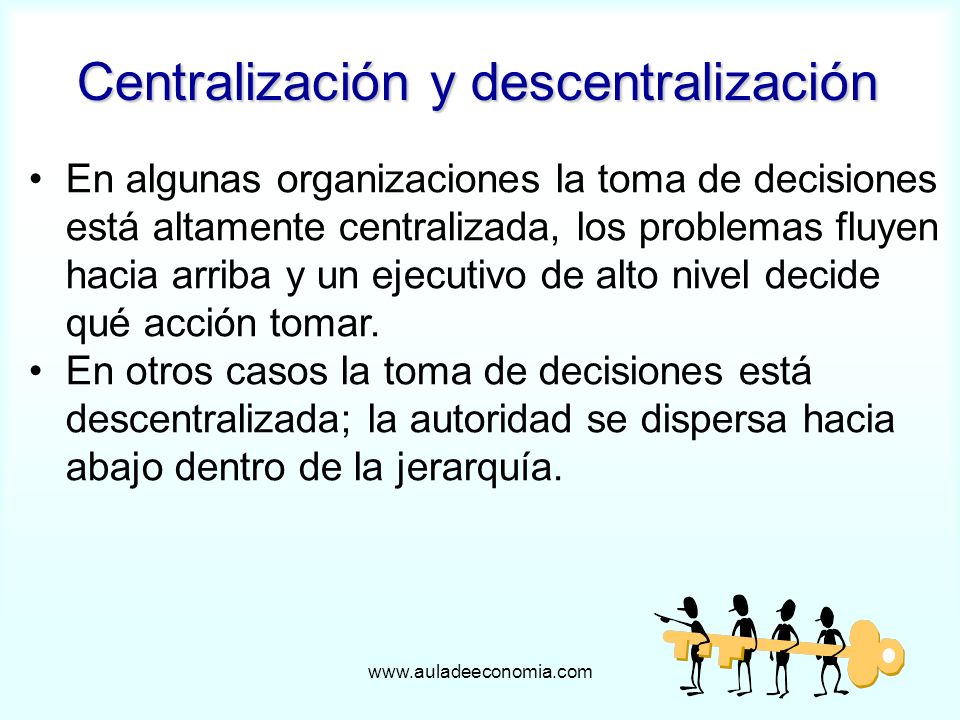 Centralización y descentralización

• En algunas organizaciones la toma de decisiones está altamente centralizada, los problemas fluyen hacia arriba y un ejecutivo de alto nivel decide qué acción tomar.
• En otros casos la toma de decisiones está descentralizada; la autoridad se dispersa hacia abajo dentro de la jerarquía.

www.auladeeconomia.com